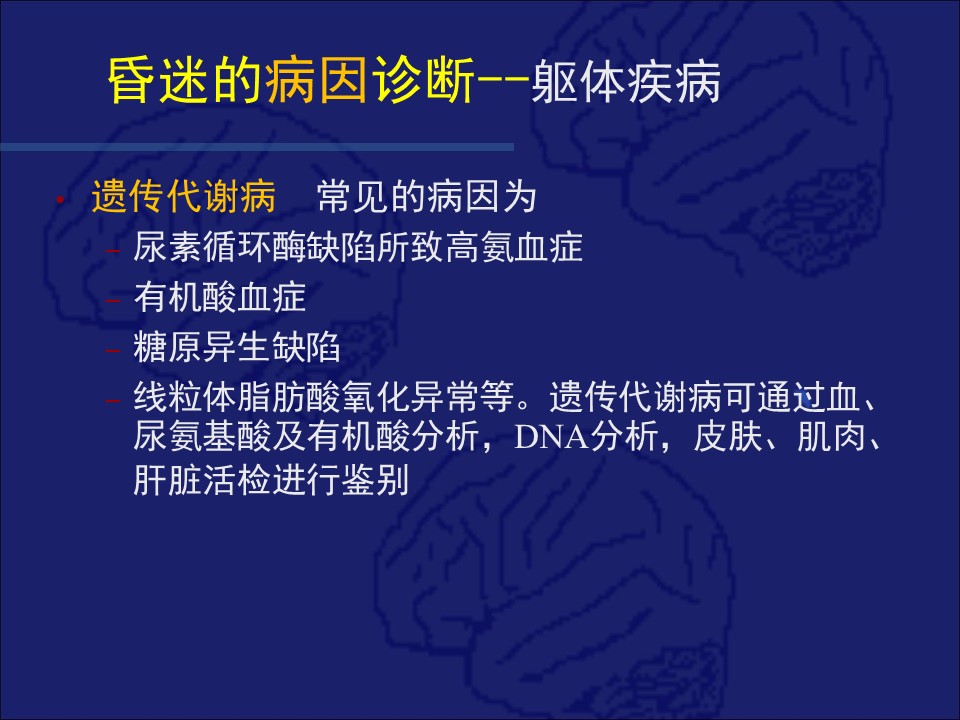 昏迷的病因诊断--躯体疾病

• 遗传代谢病　常见的病因为
– 尿素循环酶缺陷所致高氨血症
– 有机酸血症
– 糖原异生缺陷
– 线粒体脂肪酸氧化异常等。遗传代谢病可通过血、尿氨基酸及有机酸分析，DNA分析，皮肤、肌肉、肝脏活检进行鉴别